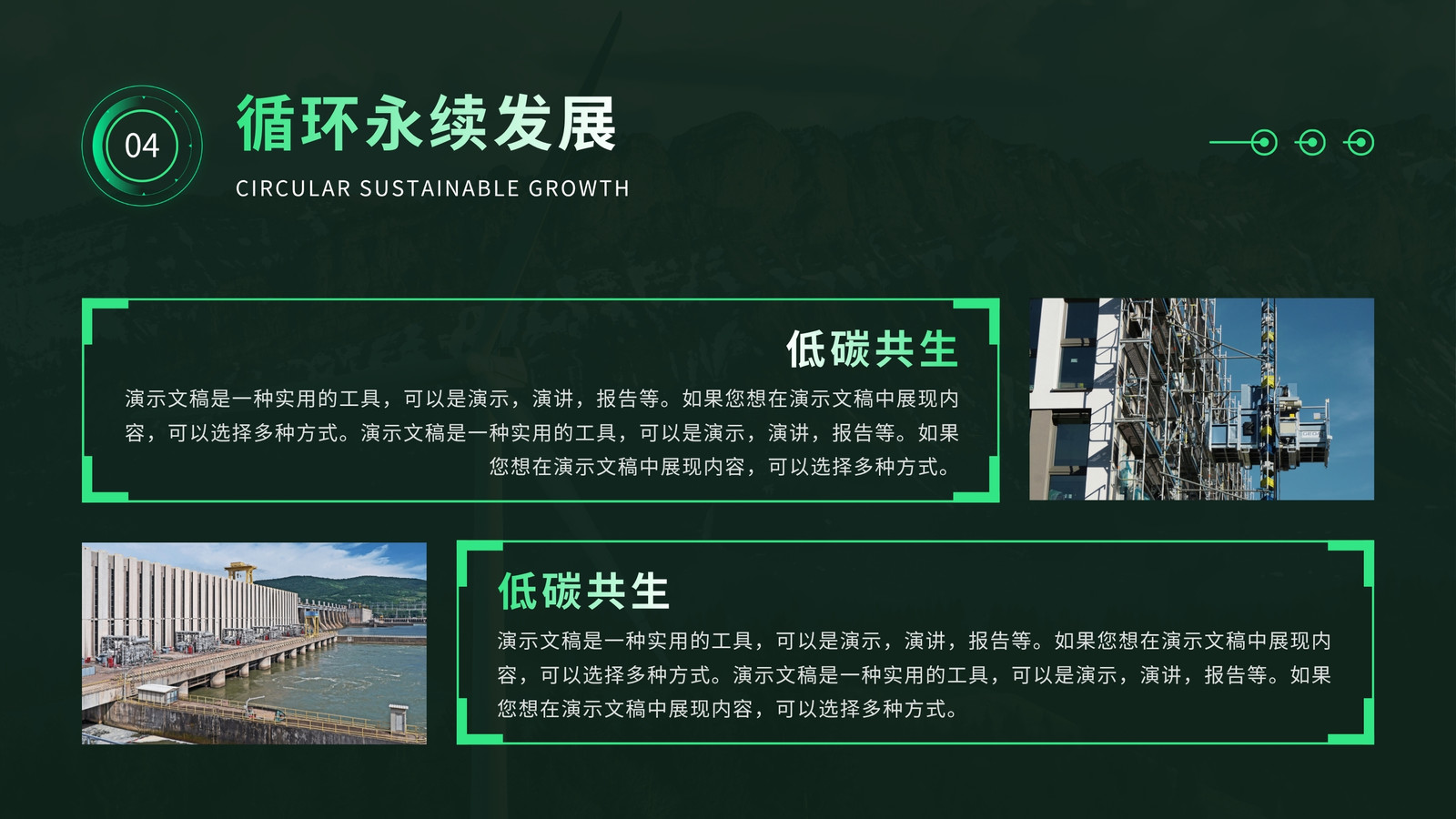 04

循环永续发展

CIRCULAR SUSTAINABLE GROWTH

低碳共生

演示文稿是一种实用的工具，可以是演示，演讲，报告等。如果您想在演示文稿中展现内容，可以选择多种方式。演示文稿是一种实用的工具，可以是演示，演讲，报告等。如果您想在演示文稿中展现内容，可以选择多种方式。

低碳共生

演示文稿是一种实用的工具，可以是演示，演讲，报告等。如果您想在演示文稿中展现内容，可以选择多种方式。演示文稿是一种实用的工具，可以是演示，演讲，报告等。如果您想在演示文稿中展现内容，可以选择多种方式。